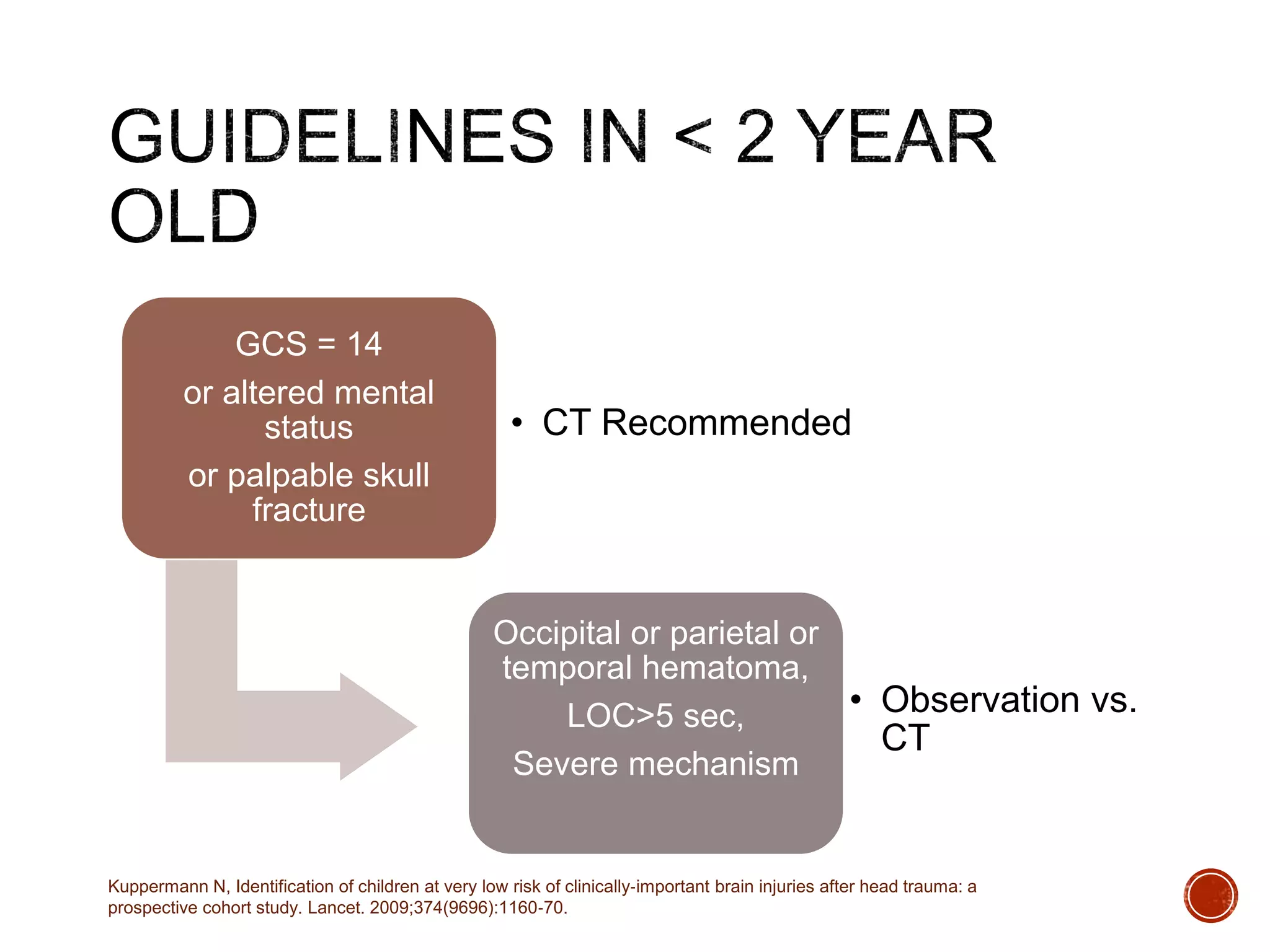 GUIDELINES IN < 2 YEAR OLD

GCS = 14

or altered mental status

or palpable skull fracture

• CT Recommended

Occipital or parietal or temporal hematoma,

LOC>5 sec,

Severe mechanism

• Observation vs. CT

Kuppermann N, Identification of children at very low risk of clinically-important brain injuries after head trauma: a prospective cohort study. Lancet. 2009;374(9696):1160-70.